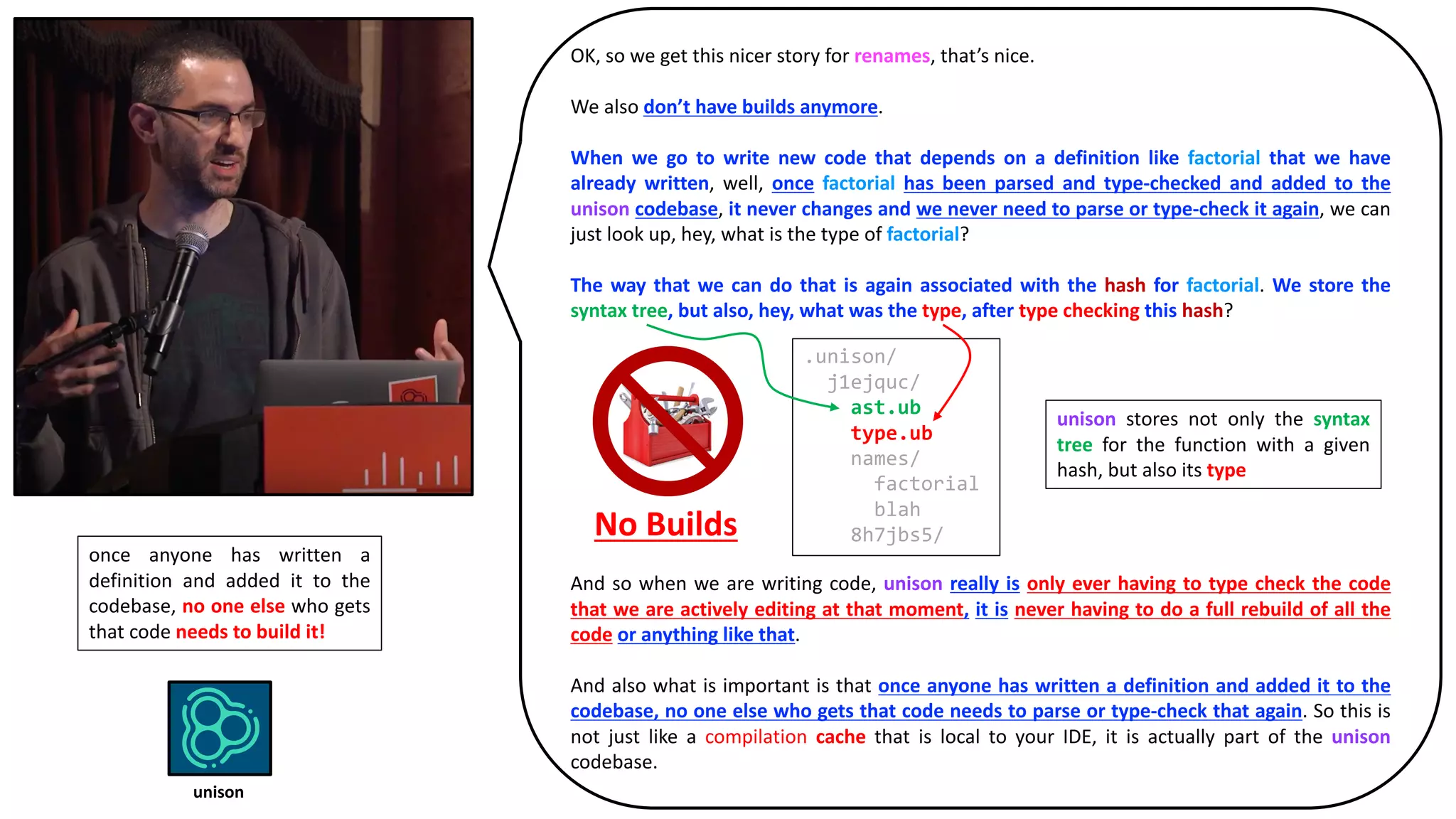 OK, so we get this nicer story for renames, that's nice.

We also don't have builds anymore.

When we go to write new code that depends on a definition like factorial that we have already written, well, once factorial has been parsed and type-checked and added to the unison codebase, it never changes and we never need to parse or type-check it again, we can just look up, hey, what is the type of factorial?

The way that we can do that is again associated with the hash for factorial. We store the syntax tree, but also, hey, what was the type, after type checking this hash?

No Builds

.unison/
j1ejquc/
ast.ub
type.ub
names/
factorial
blah
8h7jbs5/

unison stores not only the syntax tree for the function with a given hash, but also its type

And so when we are writing code, unison really is only ever having to type check the code that we are actively editing at that moment, it is never having to do a full rebuild of all the code or anything like that.

And also what is important is that once anyone has written a definition and added it to the codebase, no one else who gets that code needs to parse or type-check that again. So this is not just like a compilation cache that is local to your IDE, it is actually part of the unison codebase.

once anyone has written a definition and added it to the codebase, no one else who gets that code needs to build it!

unison